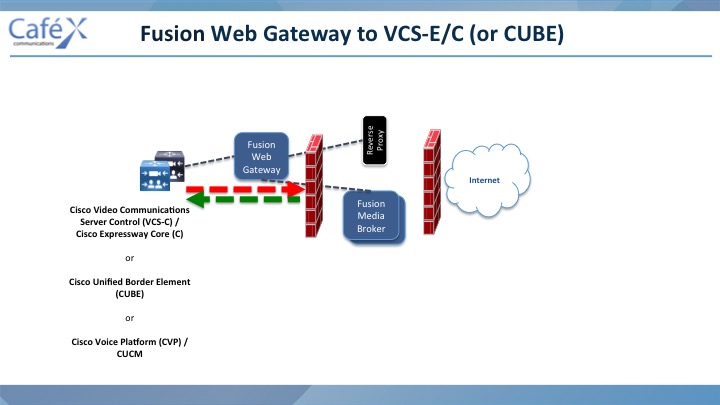 CaféX communications

Fusion Web Gateway to VCS-E/C (or CUBE)

Fusion Web Gateway

Reverse Proxy

Internet

Fusion Media Broker

Cisco Video Communications Server Control (VCS-C) / Cisco Expressway Core (C)

or

Cisco Unified Border Element (CUBE)

or

Cisco Voice Platform (CVP) / CUCM